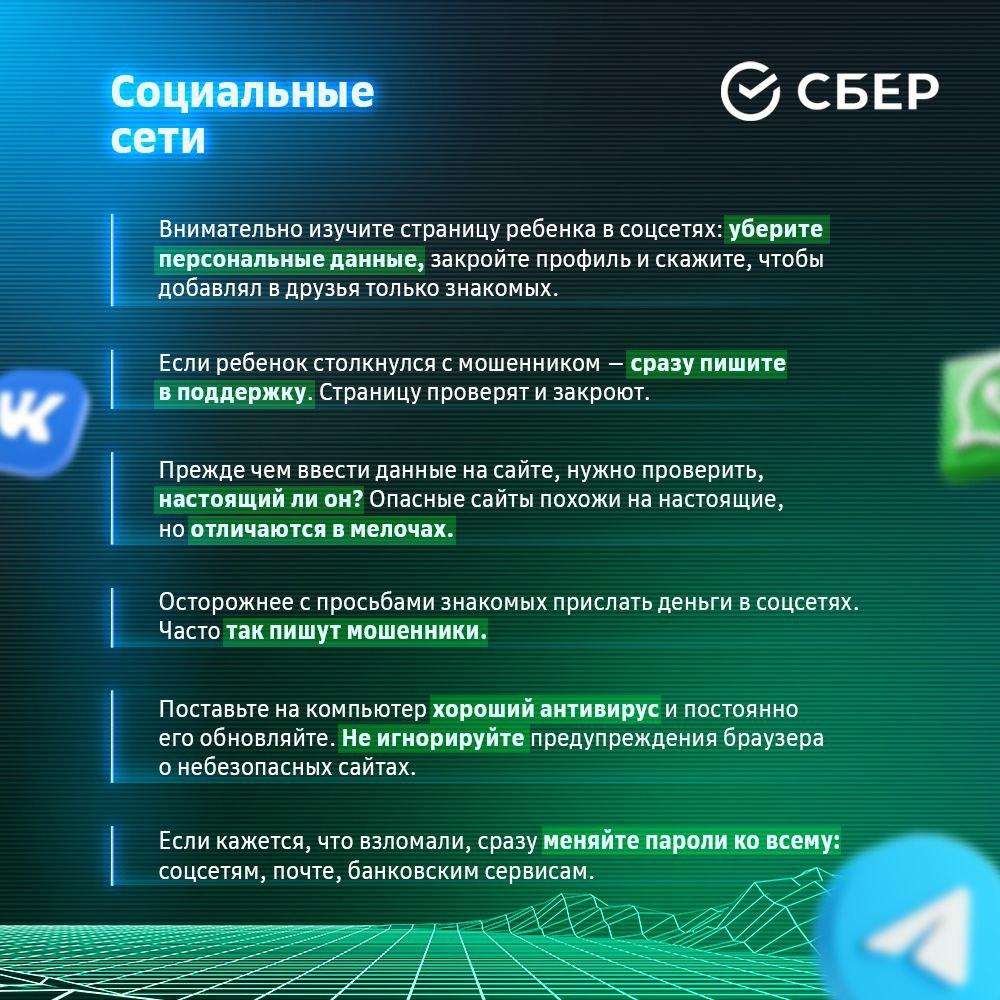 Социальные сети

СБЕР

Внимательно изучите страницу ребенка в соцсетях: уберите персональные данные, закройте профиль и скажите, чтобы добавлял в друзья только знакомых.

Если ребенок столкнулся с мошенником — сразу пишите в поддержку. Страницу проверят и закроют.

Прежде чем ввести данные на сайте, нужно проверить, настоящий ли он? Опасные сайты похожи на настоящие, но отличаются в мелочах.

Осторожнее с просьбами знакомых прислать деньги в соцсетях. Часто так пишут мошенники.

Поставьте на компьютер хороший антивирус и постоянно его обновляйте. Не игнорируйте предупреждения браузера о небезопасных сайтах.

Если кажется, что взломали, сразу меняйте пароли ко всему: соцсетям, почте, банковским сервисам.